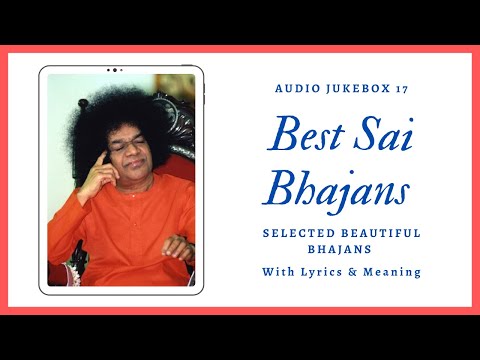 AUDIO JUKEBOX 17

Best Sai Bhajans

SELECTED BEAUTIFUL BHAJANS

With Lyrics & Meaning